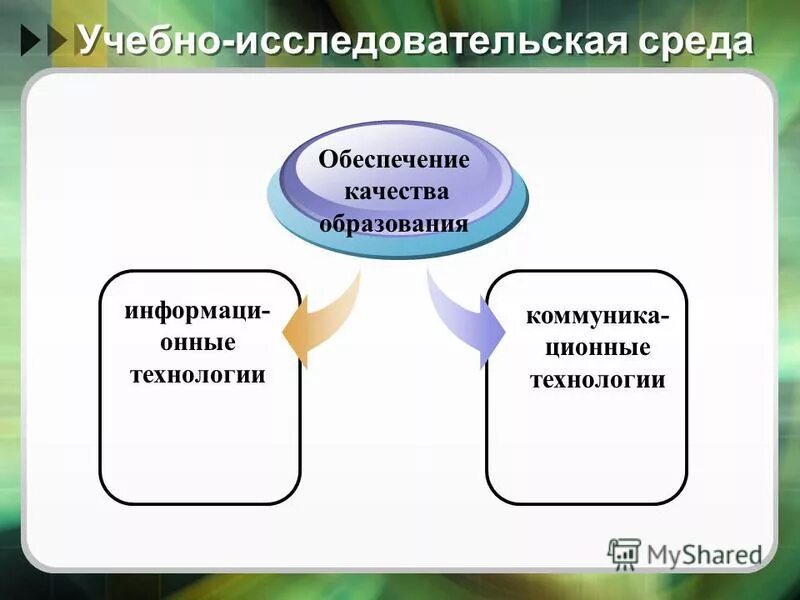 Учебно-исследовательская среда

Обеспечение качества образования

информационные технологии

коммуникационные технологии

MyShared